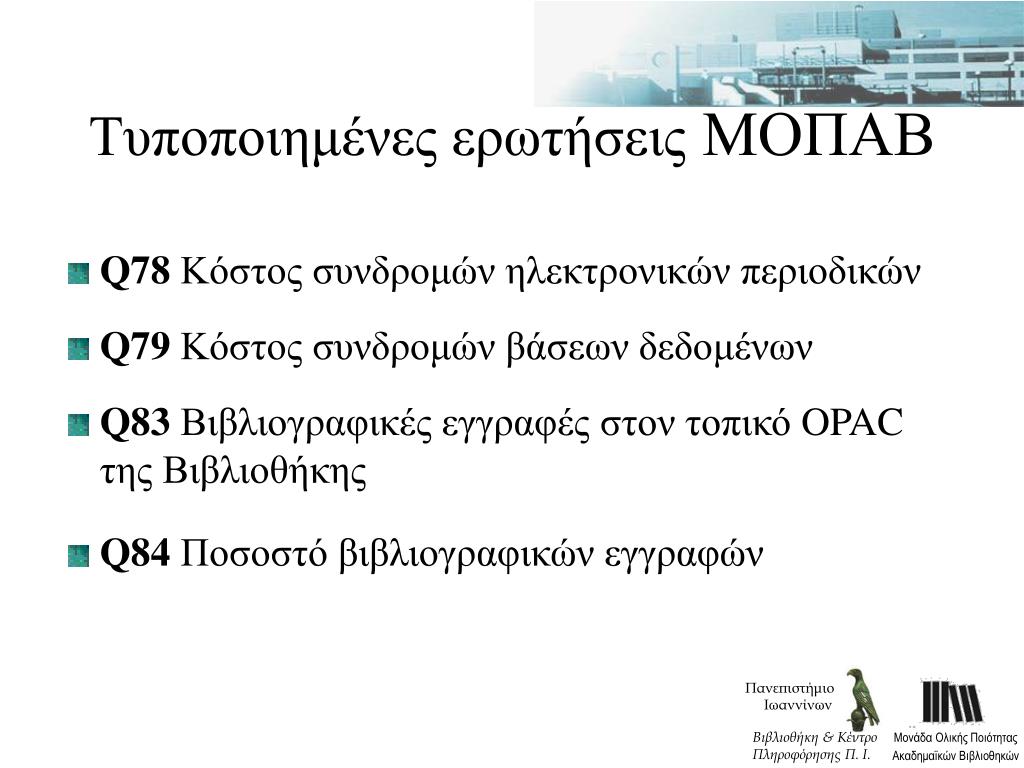 Τυποποιημένες ερωτήσεις ΜΟΠΑΒ

Q78 Κόστος συνδρομών ηλεκτρονικών περιοδικών

Q79 Κόστος συνδρομών βάσεων δεδομένων

Q83 Βιβλιογραφικές εγγραφές στον τοπικό OPAC της Βιβλιοθήκης

Q84 Ποσοστό βιβλιογραφικών εγγραφών

Πανεπιστήμιο Ιωαννίνων

Βιβλιοθήκη & Κέντρο Πληροφόρησης Π. Ι.

Μονάδα Ολικής Ποιότητας Ακαδημαϊκών Βιβλιοθηκών